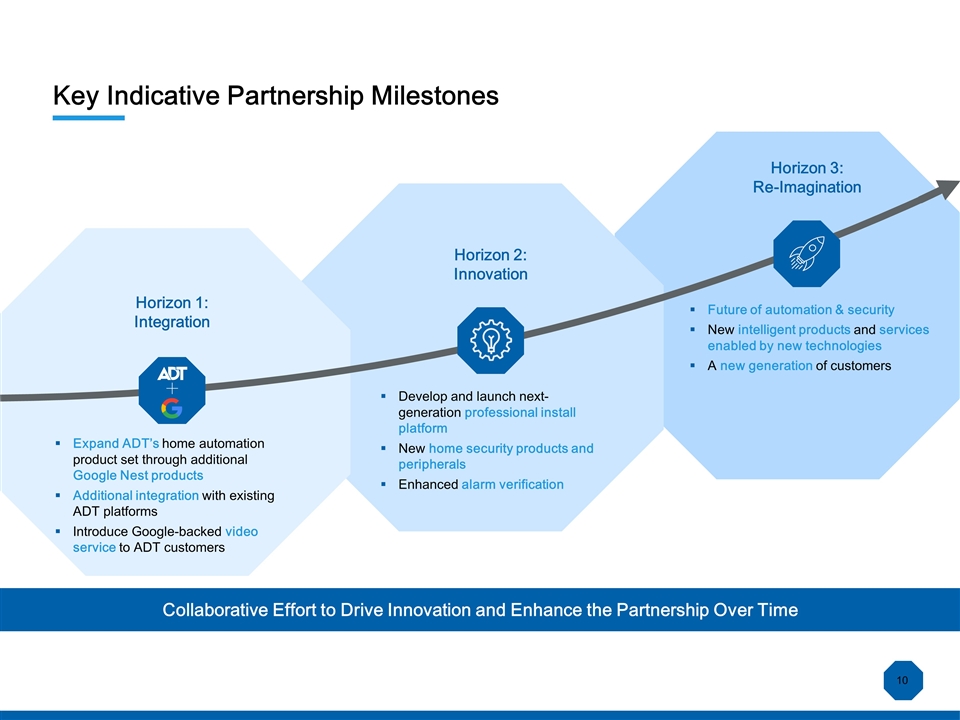 Key Indicative Partnership Milestones

Horizon 1:
Integration

ADT
+
G

▪ Expand ADT's home automation product set through additional Google Nest products
▪ Additional integration with existing ADT platforms
▪ Introduce Google-backed video service to ADT customers

Horizon 2:
Innovation

▪ Develop and launch next-generation professional install platform
▪ New home security products and peripherals
▪ Enhanced alarm verification

Horizon 3:
Re-Imagination

▪ Future of automation & security
▪ New intelligent products and services enabled by new technologies
▪ A new generation of customers

Collaborative Effort to Drive Innovation and Enhance the Partnership Over Time

10